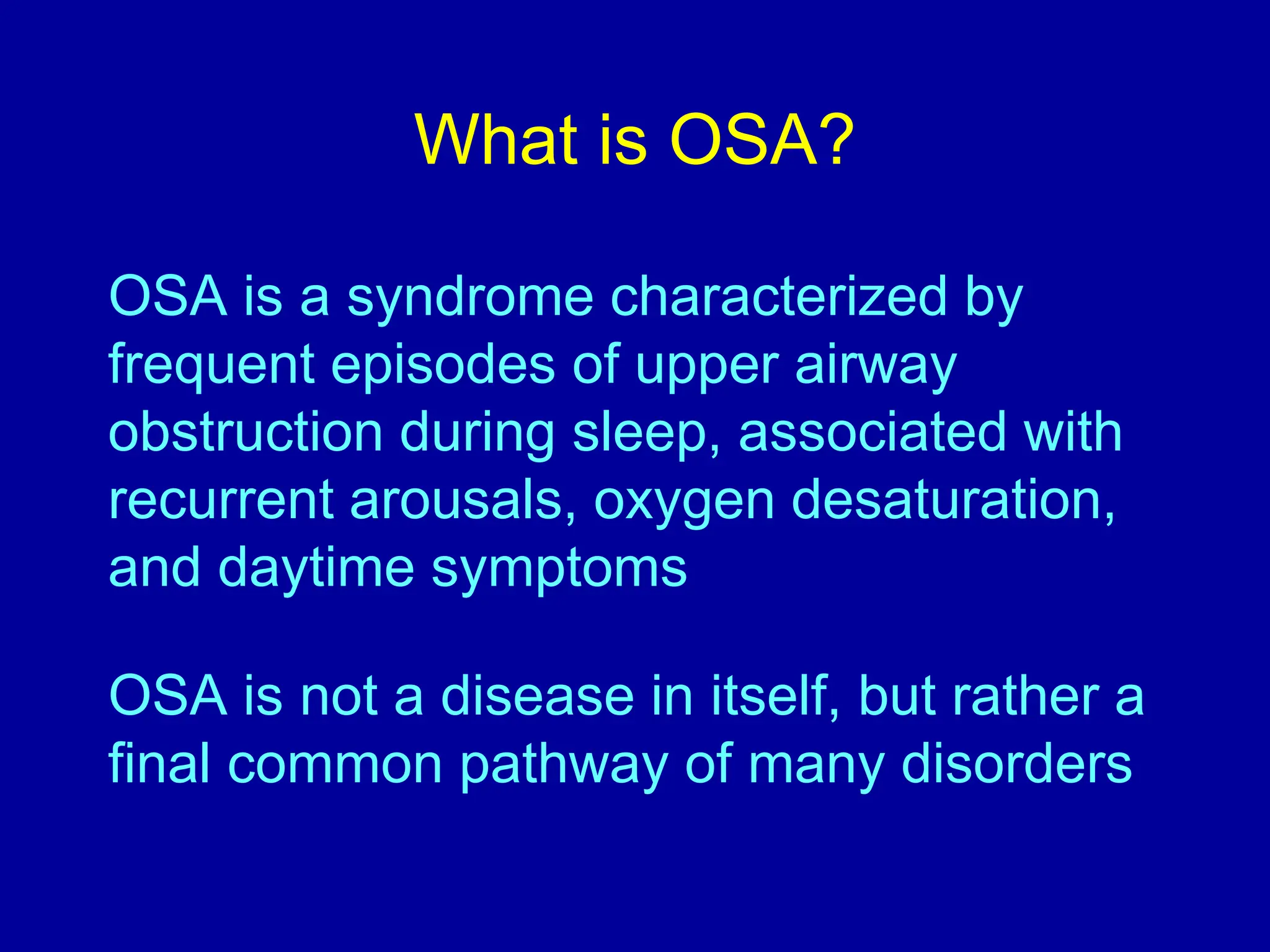 What is OSA?

OSA is a syndrome characterized by frequent episodes of upper airway obstruction during sleep, associated with recurrent arousals, oxygen desaturation, and daytime symptoms

OSA is not a disease in itself, but rather a final common pathway of many disorders